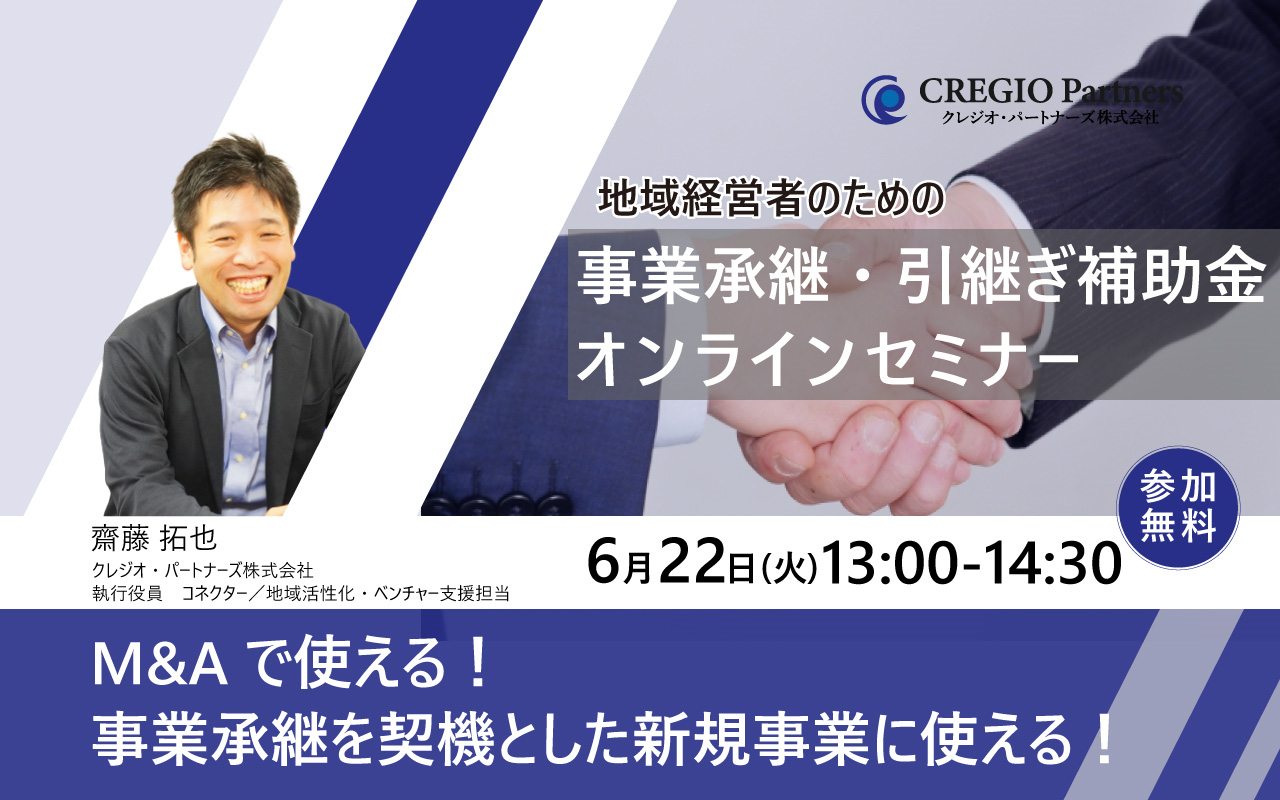 CREGIO Partners
クレジオ・パートナーズ株式会社

地域経営者のための
事業承継・引継ぎ補助金
オンラインセミナー

参加無料

齋藤 拓也
クレジオ・パートナーズ株式会社
執行役員　コネクター／地域活性化・ベンチャー支援担当

6月22日(火)13:00-14:30

M&A で使える！
事業承継を契機とした新規事業に使える！